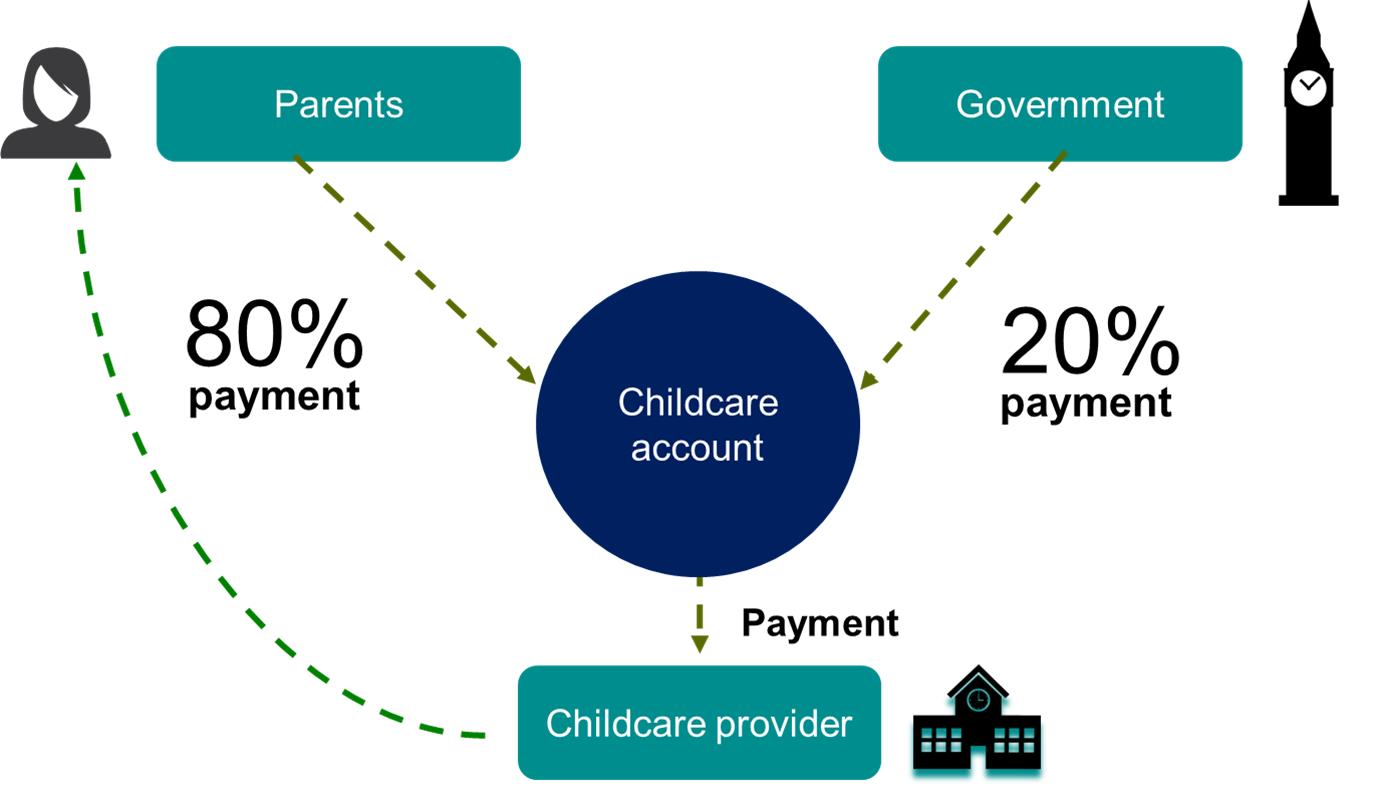 Parents

Government

80%
payment

Childcare account

20%
payment

Payment

Childcare provider